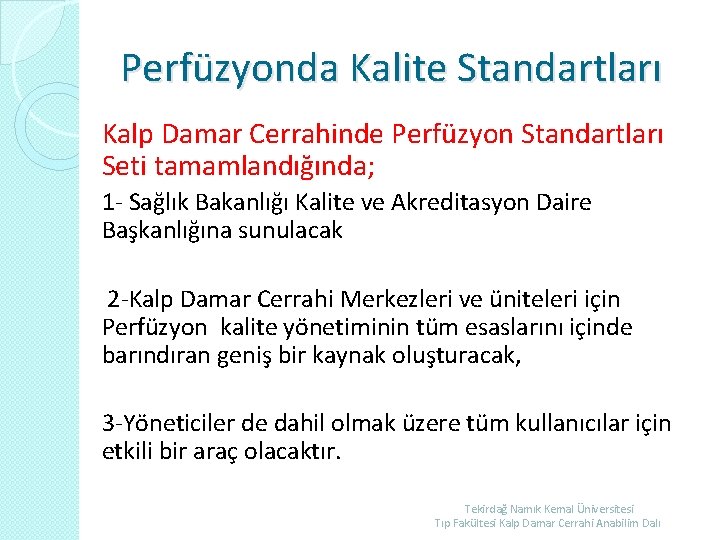 Perfüzyonda Kalite Standartları

Kalp Damar Cerrahinde Perfüzyon Standartları Seti tamamlandığında;

1- Sağlık Bakanlığı Kalite ve Akreditasyon Daire Başkanlığına sunulacak

2-Kalp Damar Cerrahi Merkezleri ve üniteleri için Perfüzyon kalite yönetiminin tüm esaslarını içinde barındıran geniş bir kaynak oluşturacak,

3-Yöneticiler de dahil olmak üzere tüm kullanıcılar için etkili bir araç olacaktır.

Tekirdağ Namık Kemal Üniversitesi
Tıp Fakültesi Kalp Damar Cerrahi Anabilim Dalı